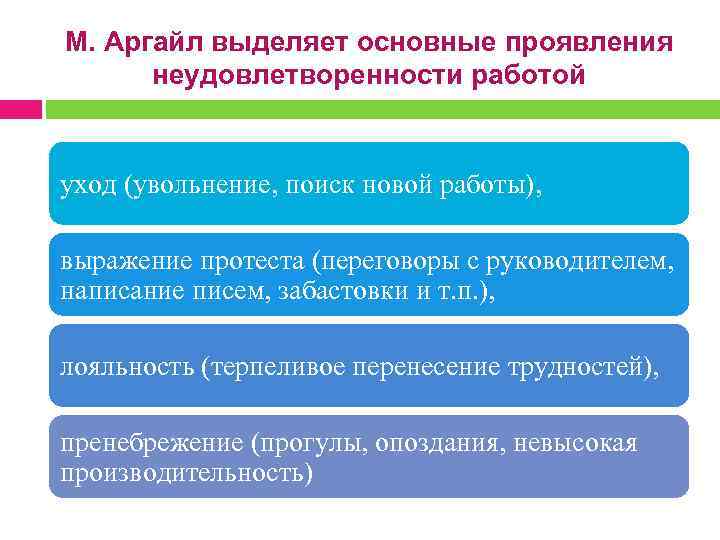 М. Аргайл выделяет основные проявления неудовлетворенности работой

уход (увольнение, поиск новой работы),

выражение протеста (переговоры с руководителем, написание писем, забастовки и т.п.),

лояльность (терпеливое перенесение трудностей),

пренебрежение (прогулы, опоздания, невысокая производительность)